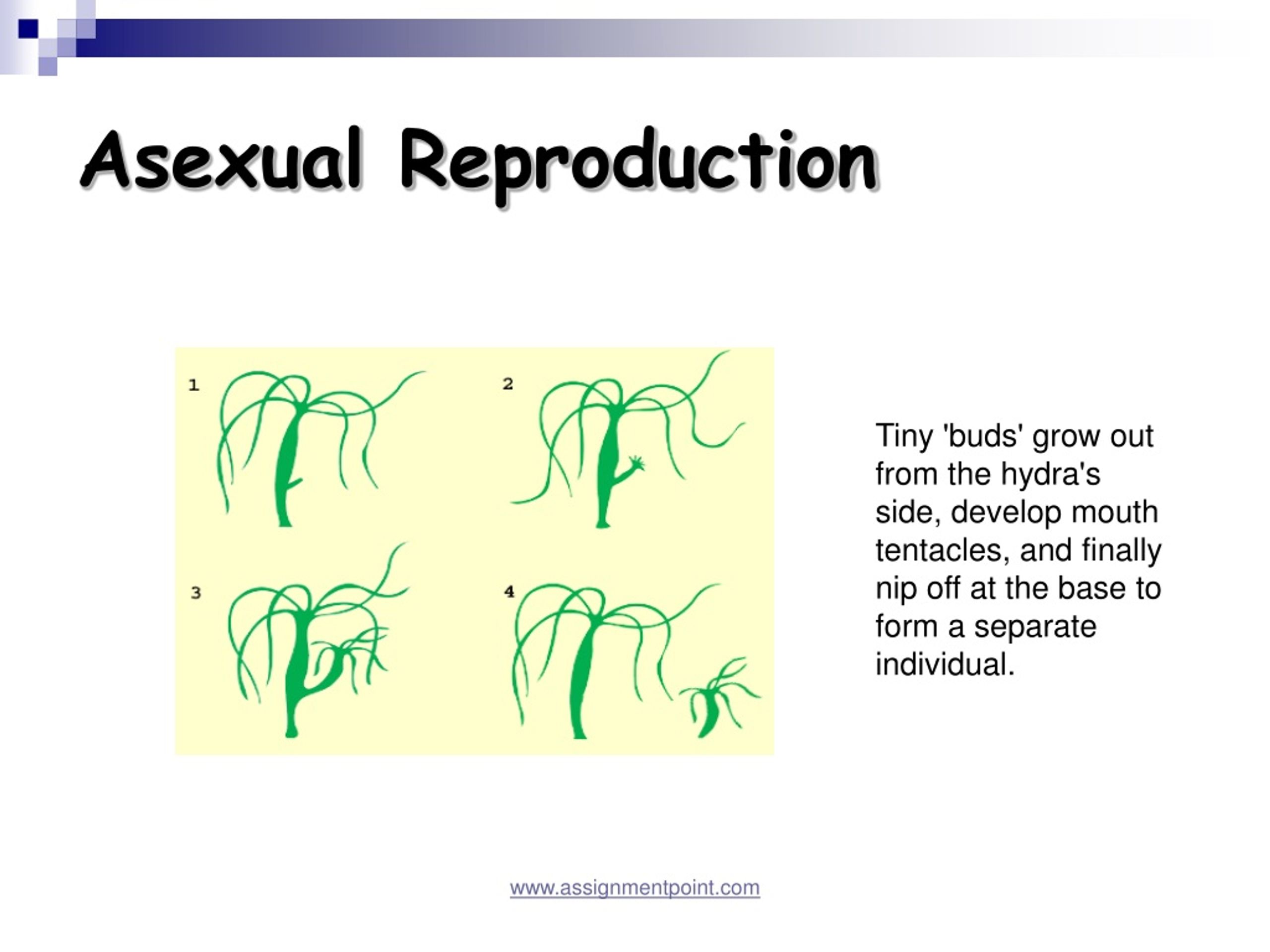 Asexual Reproduction

1

2

3

4

Tiny 'buds' grow out from the hydra's side, develop mouth tentacles, and finally nip off at the base to form a separate individual.

www.assignmentpoint.com